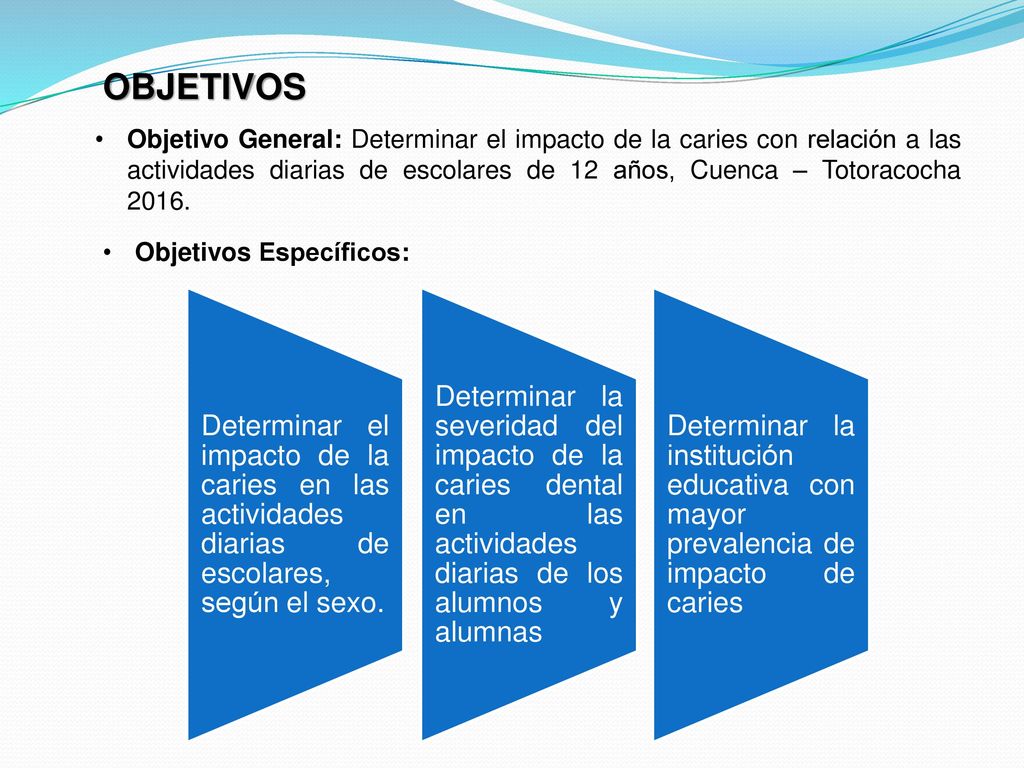 OBJETIVOS

• Objetivo General: Determinar el impacto de la caries con relación a las actividades diarias de escolares de 12 años, Cuenca – Totoracocha 2016.

• Objetivos Específicos:

Determinar el impacto de la caries en las actividades diarias de escolares, según el sexo.

Determinar la severidad del impacto de la caries dental en las actividades diarias de los alumnos y alumnas

Determinar la institución educativa con mayor prevalencia de impacto de caries